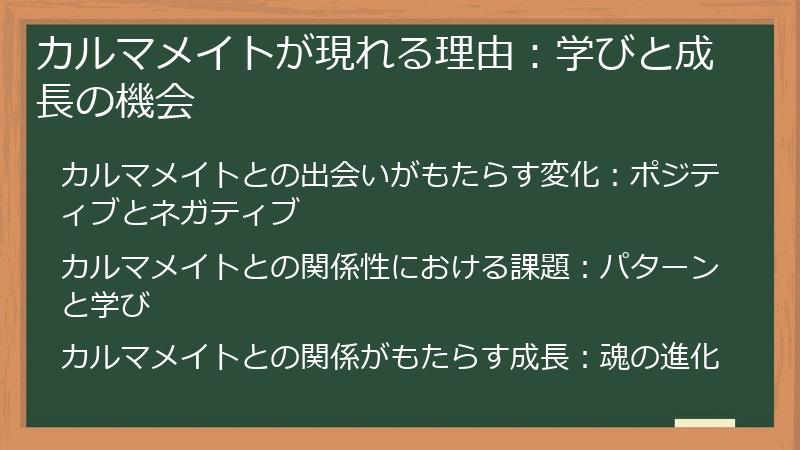 カルマメイトが現れる理由：学びと成長の機会

カルマメイトとの出会いがもたらす変化：ポジティブとネガティブ

カルマメイトとの関係性における課題：パターンと学び

カルマメイトとの関係がもたらす成長：魂の進化